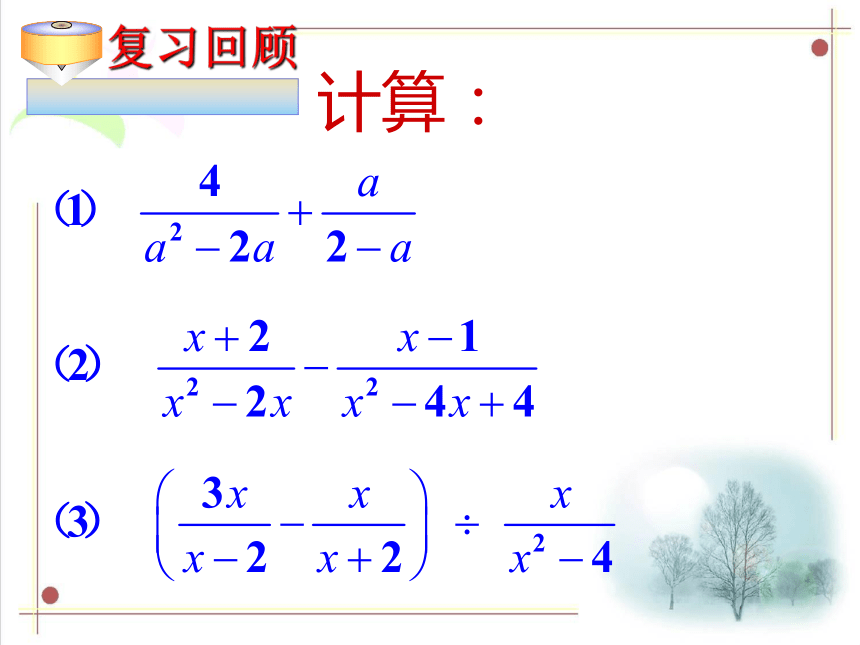 复习回顾

计算：

(1) $\frac{4}{a^2-2a}+\frac{a}{2-a}$

(2) $\frac{x+2}{x^2-2x}-\frac{x-1}{x^2-4x+4}$

(3) $\left(\frac{3x}{x-2}-\frac{x}{x+2}\right)\div\frac{x}{x^2-4}$